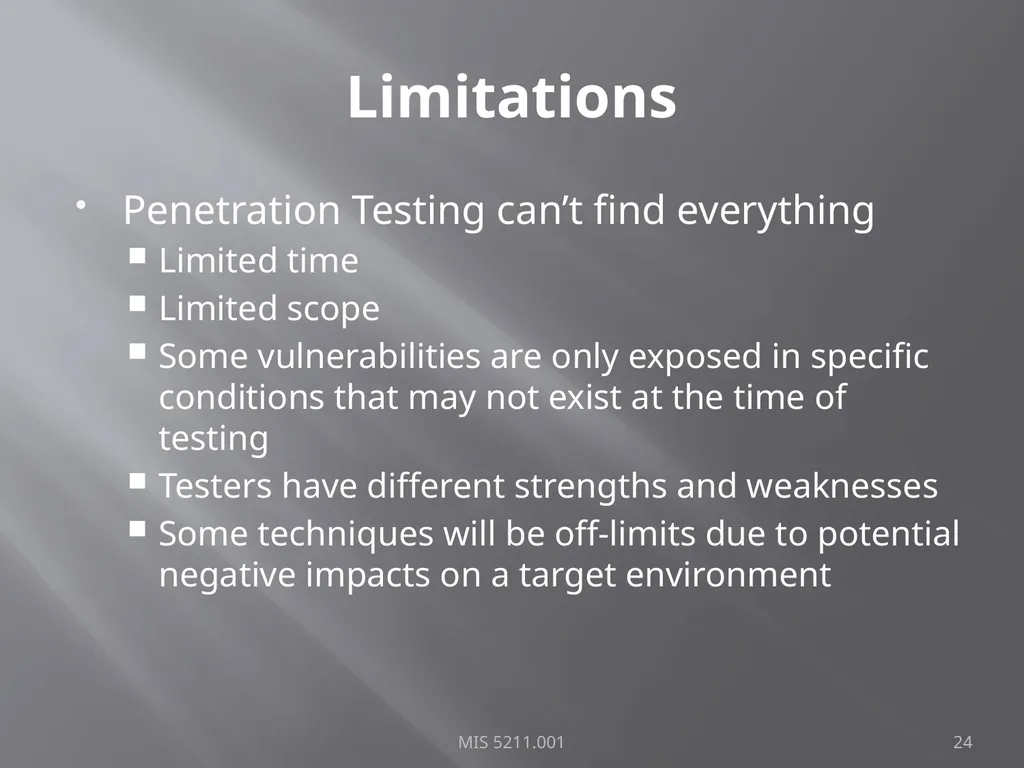 Limitations

• Penetration Testing can’t find everything
  ▪ Limited time
  ▪ Limited scope
  ▪ Some vulnerabilities are only exposed in specific conditions that may not exist at the time of testing
  ▪ Testers have different strengths and weaknesses
  ▪ Some techniques will be off-limits due to potential negative impacts on a target environment

MIS 5211.001

24